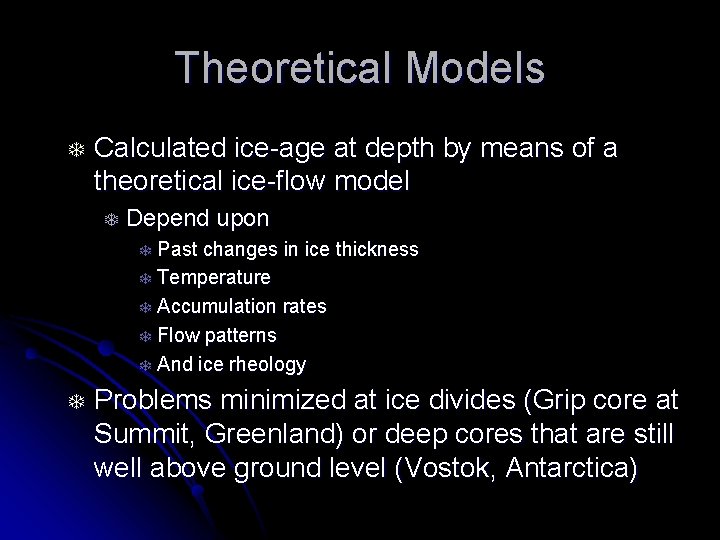 Theoretical Models

Calculated ice-age at depth by means of a theoretical ice-flow model

Depend upon

Past changes in ice thickness

Temperature

Accumulation rates

Flow patterns

And ice rheology

Problems minimized at ice divides (Grip core at Summit, Greenland) or deep cores that are still well above ground level (Vostok, Antarctica)